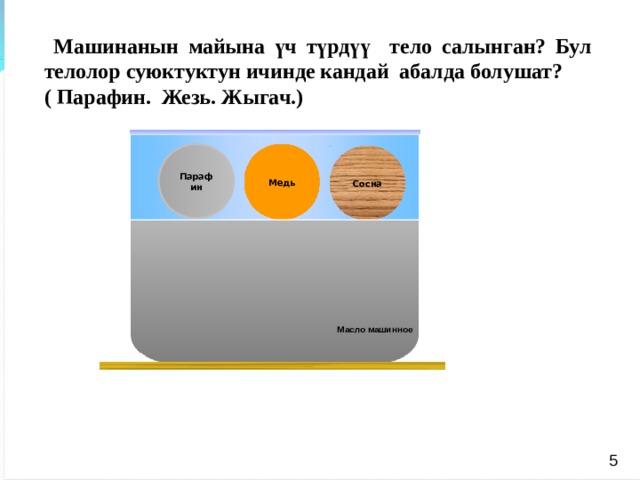 Машинанын майына үч түрдүү тело салынган? Бул телолор суюктуктун ичинде кандай абалда болушат?
( Парафин. Жезь. Жыгач.)

Параф ин

Медь

Сосна

Масло машинное

5